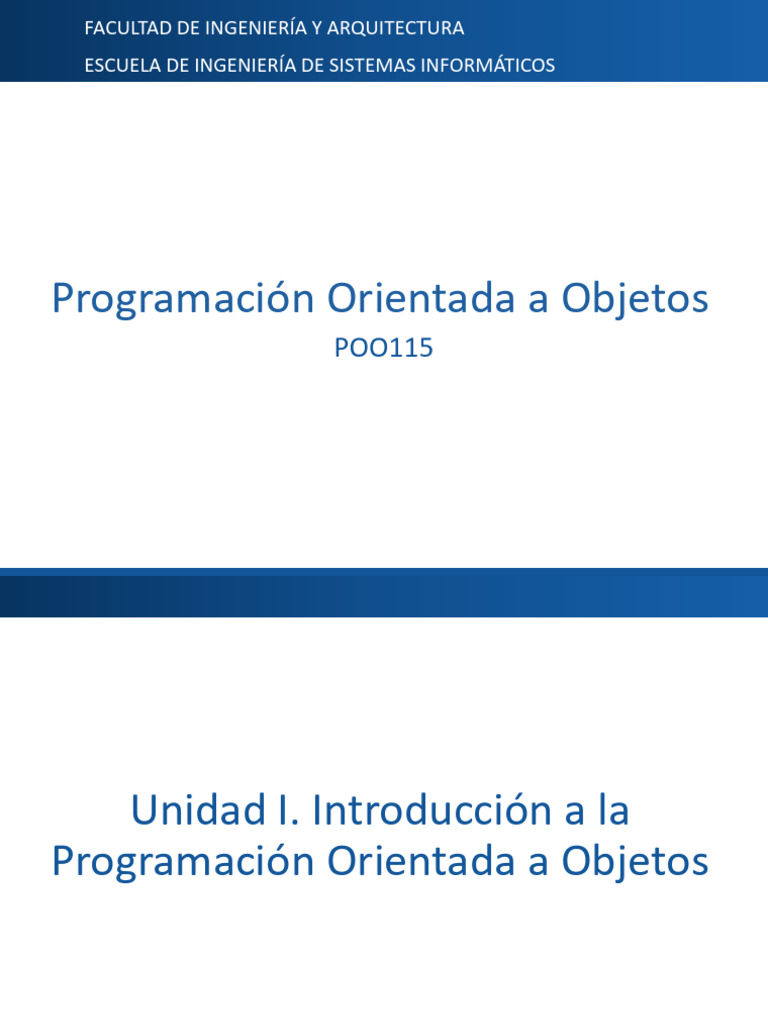 FACULTAD DE INGENIERÍA Y ARQUITECTURA
ESCUELA DE INGENIERÍA DE SISTEMAS INFORMÁTICOS

Programación Orientada a Objetos
POO115

Unidad I. Introducción a la Programación Orientada a Objetos